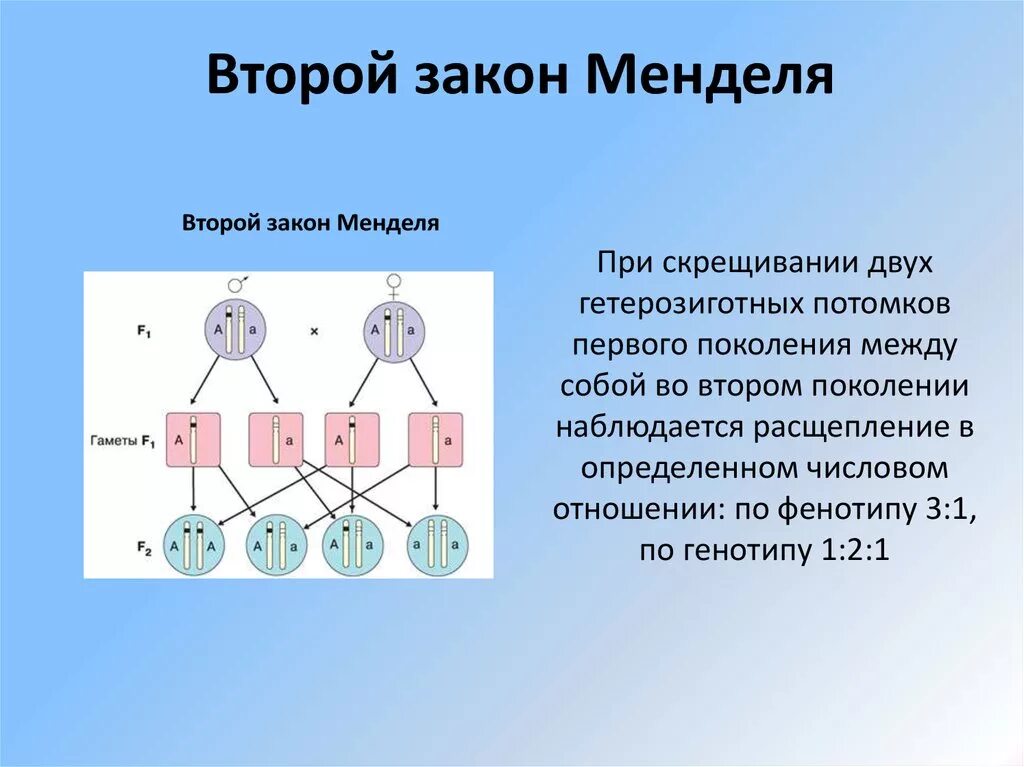 Второй закон Менделя

Второй закон Менделя

♂ ♀

$F_1$ A a × A a

Гаметы $F_1$ A a A a

$F_2$ A A A a A a a a

При скрещивании двух гетерозиготных потомков первого поколения между собой во втором поколении наблюдается расщепление в определенном числовом отношении: по фенотипу 3:1, по генотипу 1:2:1